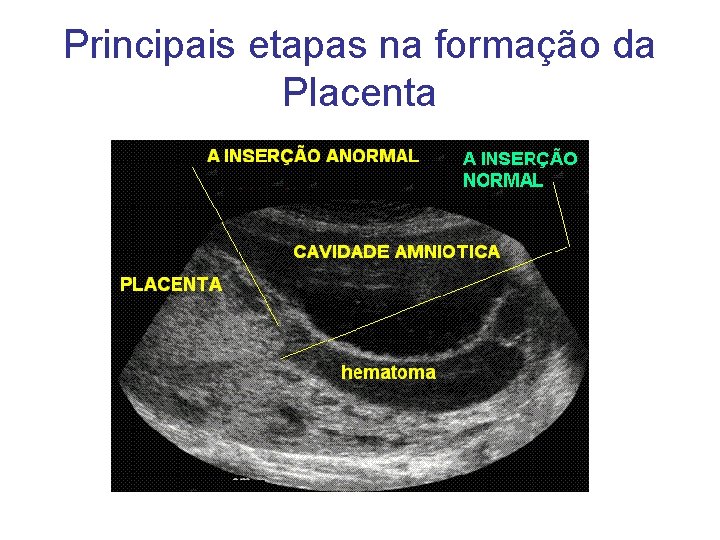 Principais etapas na formação da Placenta

A INSERÇÃO ANORMAL

A INSERÇÃO NORMAL

CAVIDADE AMNIOTICA

PLACENTA

hematoma